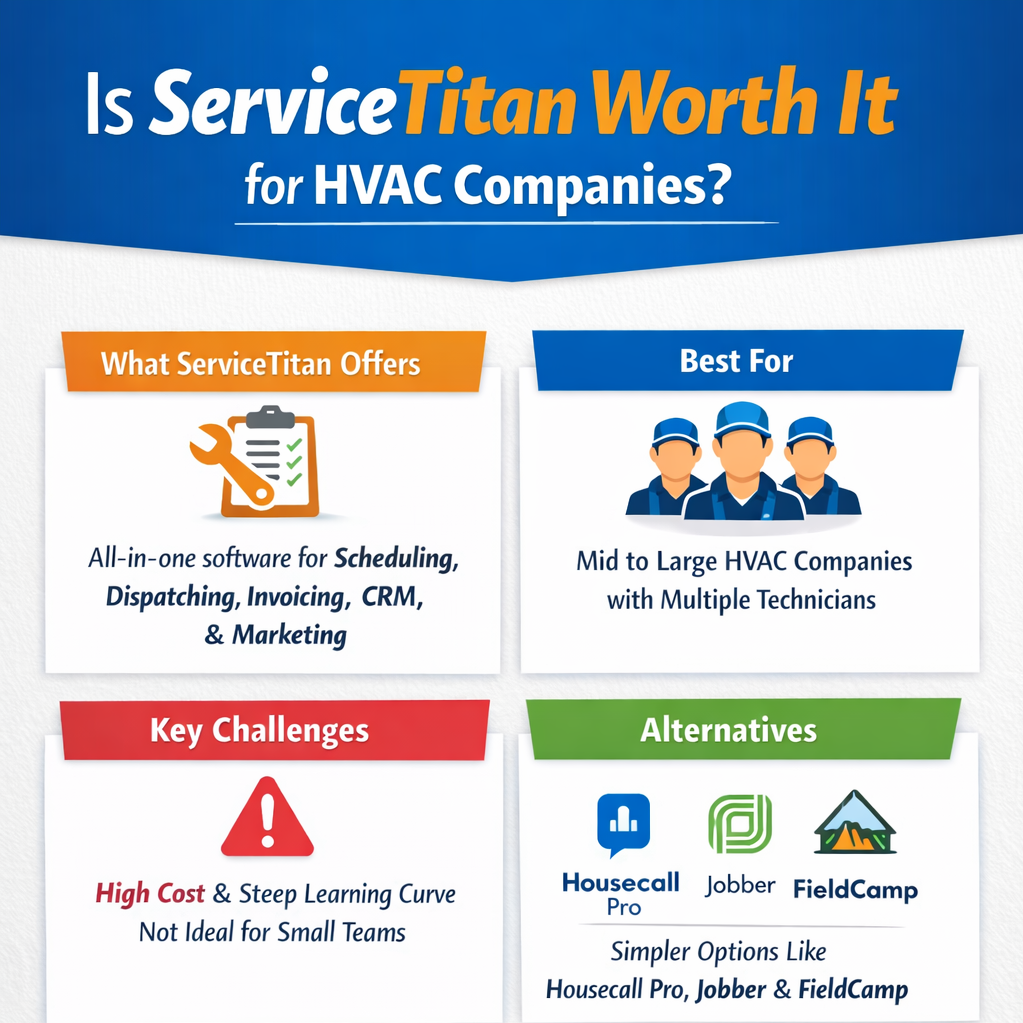 Is ServiceTitan Worth It for HVAC Companies?

What ServiceTitan Offers

All-in-one software for Scheduling, Dispatching, Invoicing, CRM, & Marketing

Best For

Mid to Large HVAC Companies with Multiple Technicians

Key Challenges

High Cost & Steep Learning Curve
Not Ideal for Small Teams

Alternatives

Housecall Pro
Jobber
FieldCamp

Simpler Options Like Housecall Pro, Jobber & FieldCamp